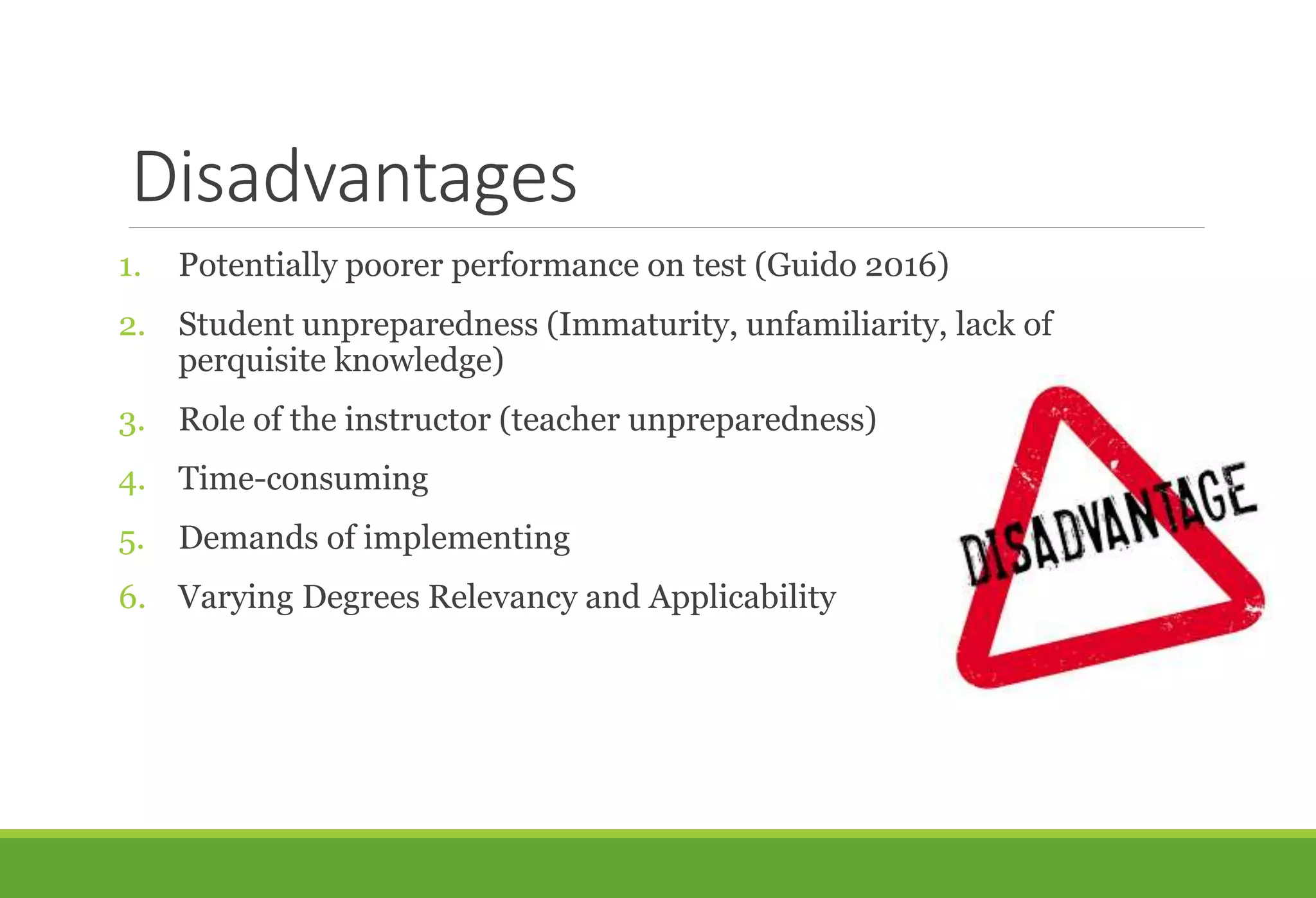 Disadvantages

1. Potentially poorer performance on test (Guido 2016)
2. Student unpreparedness (Immaturity, unfamiliarity, lack of perquisite knowledge)
3. Role of the instructor (teacher unpreparedness)
4. Time-consuming
5. Demands of implementing
6. Varying Degrees Relevancy and Applicability

DISADVANTAGE